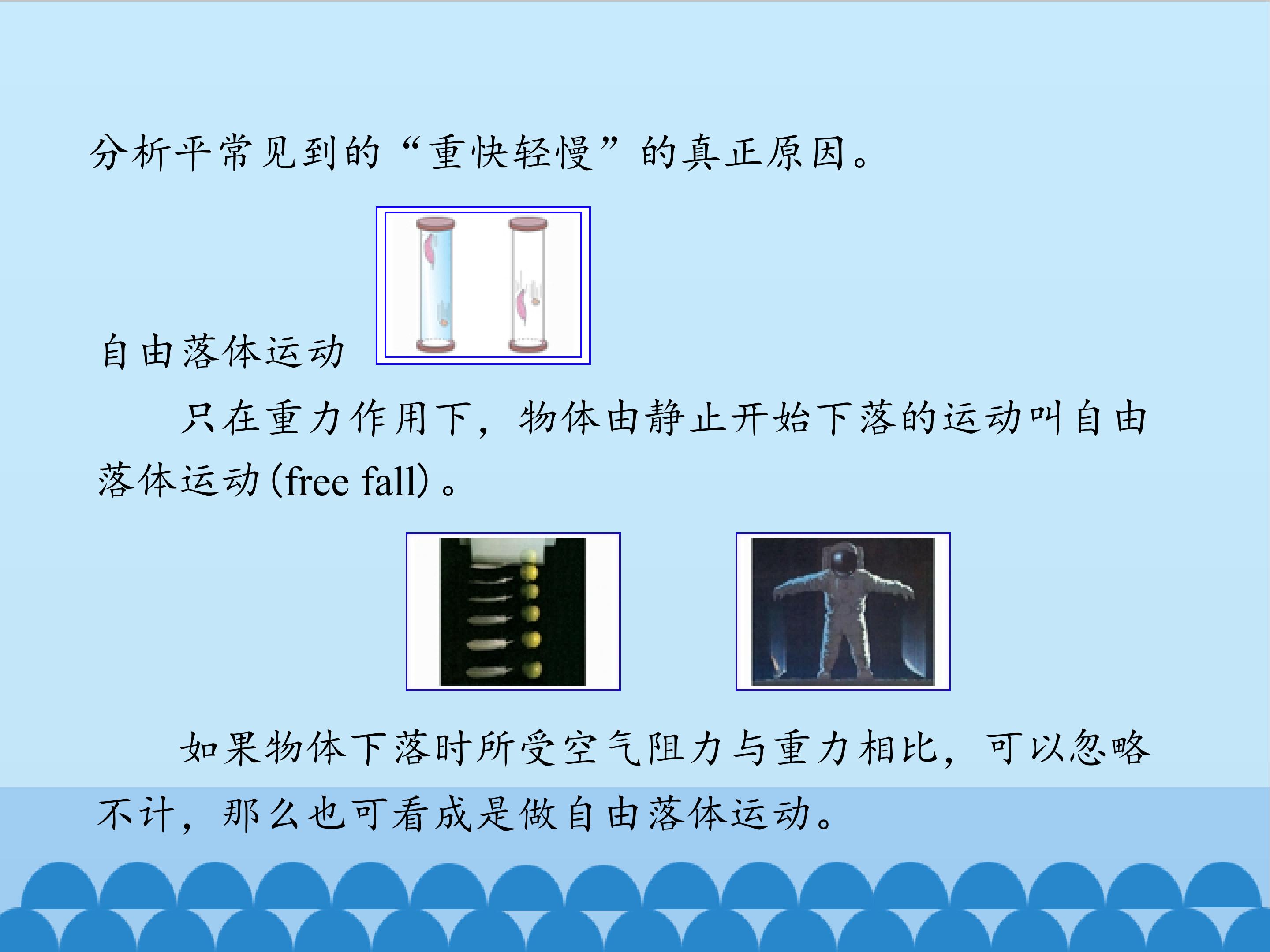 分析平常见到的“重快轻慢”的真正原因。

自由落体运动

只在重力作用下，物体由静止开始下落的运动叫自由落体运动(free fall)。

如果物体下落时所受空气阻力与重力相比，可以忽略不计，那么也可看成是做自由落体运动。